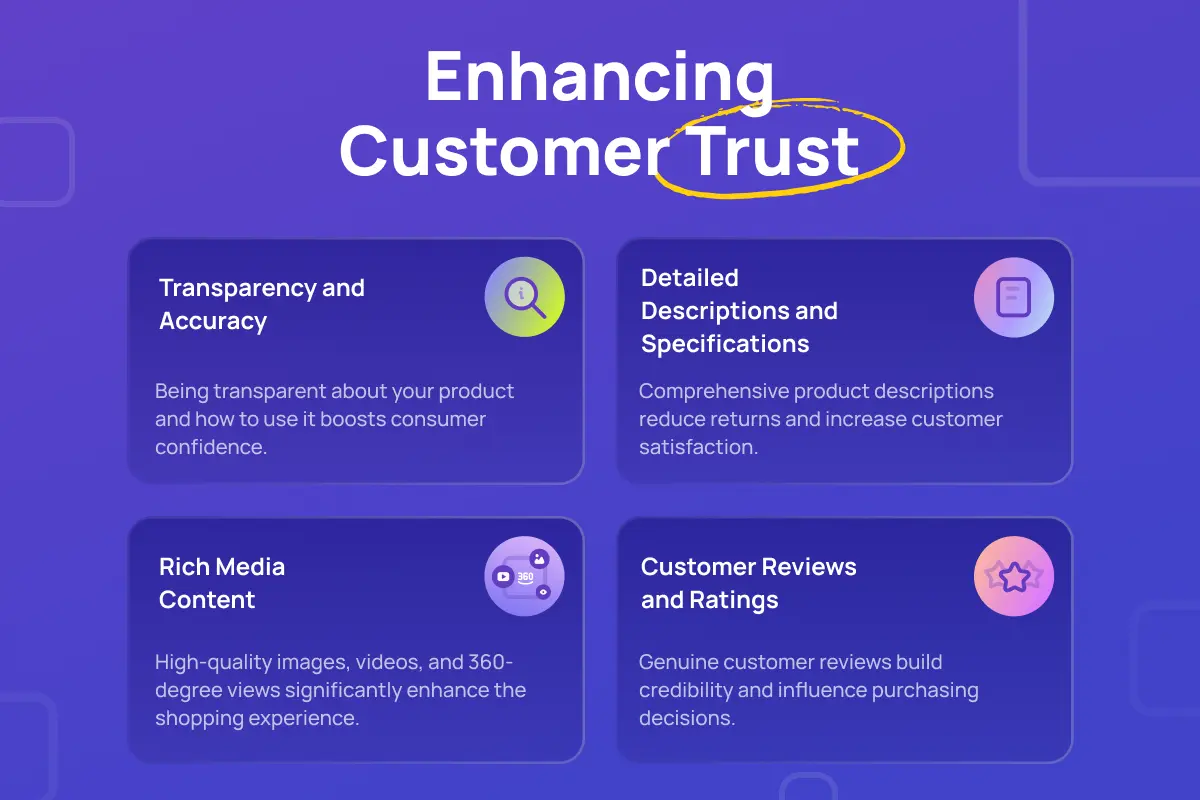 Enhancing Customer Trust

Transparency and Accuracy

Being transparent about your product and how to use it boosts consumer confidence.

Detailed Descriptions and Specifications

Comprehensive product descriptions reduce returns and increase customer satisfaction.

Rich Media Content

360

High-quality images, videos, and 360-degree views significantly enhance the shopping experience.

Customer Reviews and Ratings

Genuine customer reviews build credibility and influence purchasing decisions.